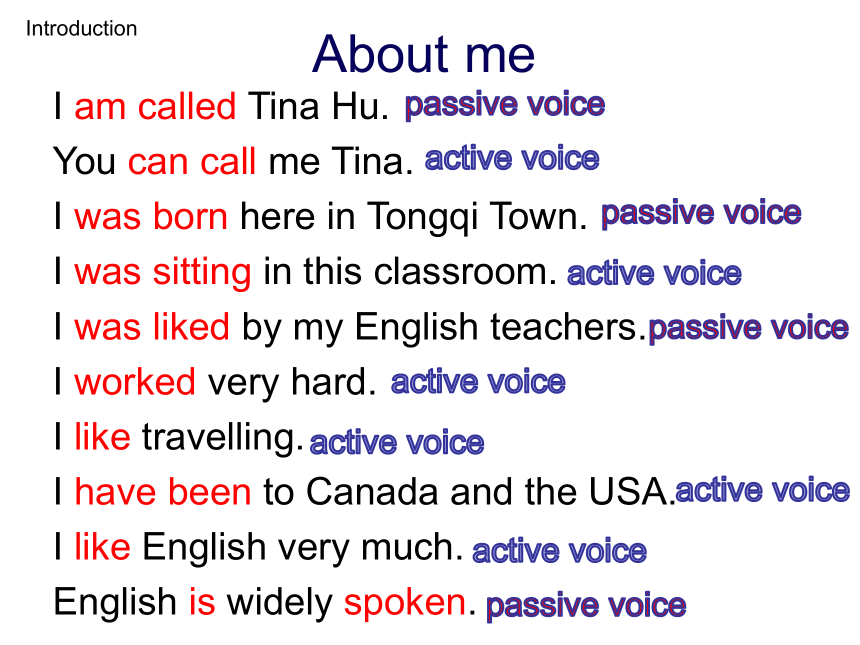 Introduction

About me

I am called Tina Hu. passive voice

You can call me Tina. active voice

I was born here in Tongqi Town. passive voice

I was sitting in this classroom. active voice

I was liked by my English teachers. passive voice

I worked very hard. active voice

I like travelling. active voice

I have been to Canada and the USA. active voice

I like English very much. active voice

English is widely spoken. passive voice